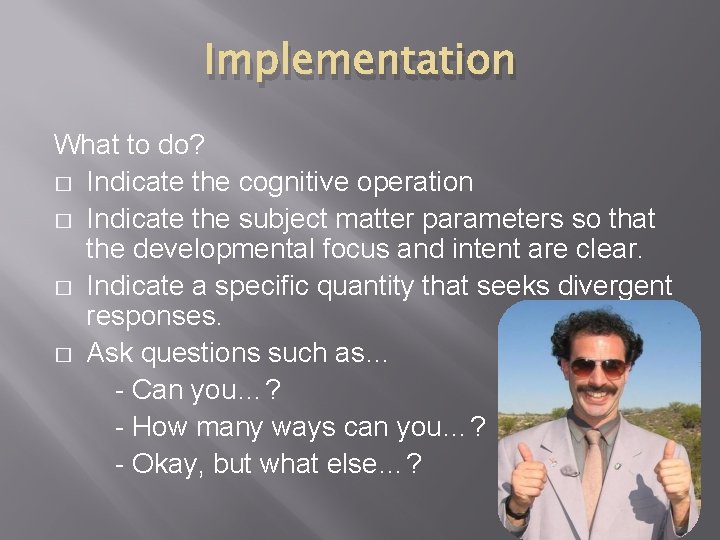 Implementation

What to do?

□ Indicate the cognitive operation

□ Indicate the subject matter parameters so that the developmental focus and intent are clear.

□ Indicate a specific quantity that seeks divergent responses.

□ Ask questions such as…

- Can you…?

- How many ways can you…?

- Okay, but what else…?